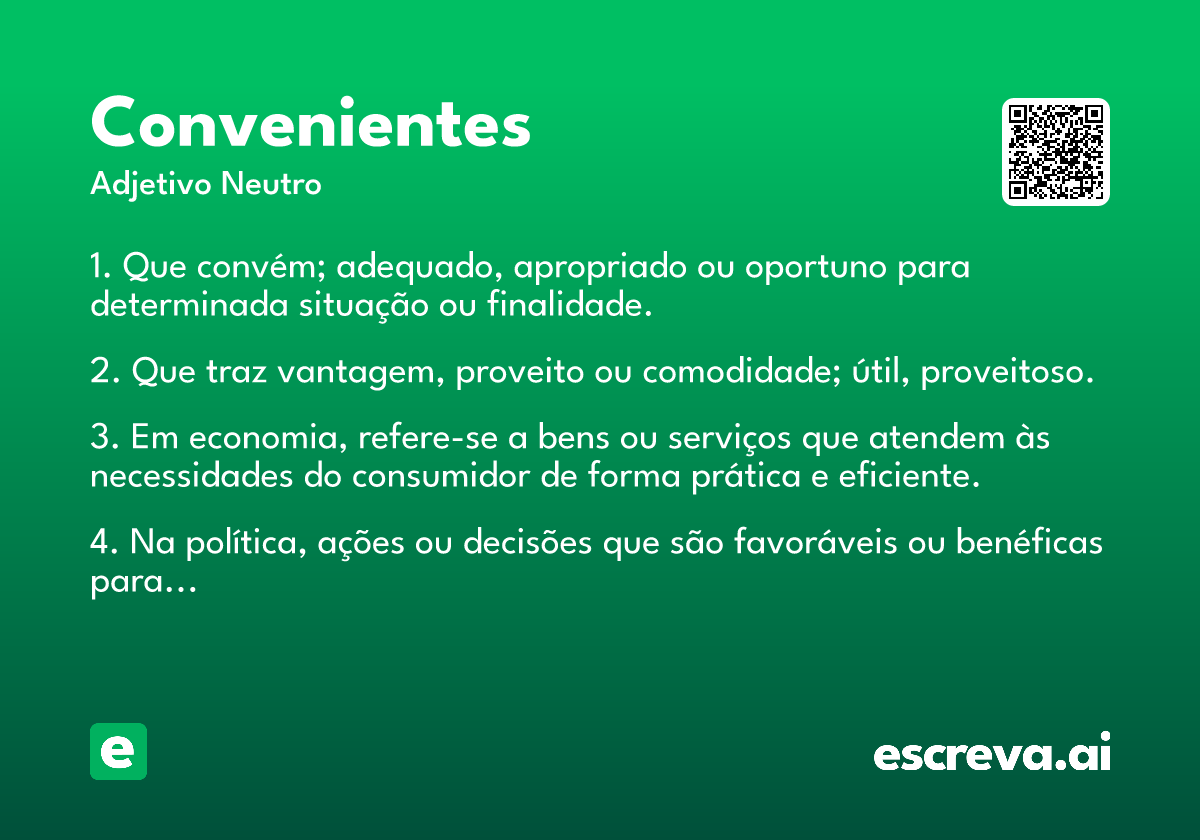 Convenientes
Adjetivo Neutro

1. Que convém; adequado, apropriado ou oportuno para determinada situação ou finalidade.

2. Que traz vantagem, proveito ou comodidade; útil, proveitoso.

3. Em economia, refere-se a bens ou serviços que atendem às necessidades do consumidor de forma prática e eficiente.

4. Na política, ações ou decisões que são favoráveis ou benéficas para...

e

escreva.ai